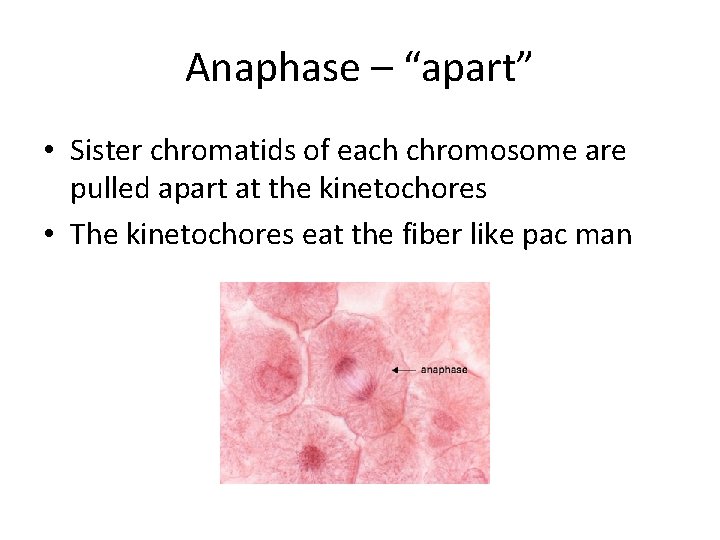 Anaphase – “apart”

• Sister chromatids of each chromosome are pulled apart at the kinetochores
• The kinetochores eat the fiber like pac man

anaphase